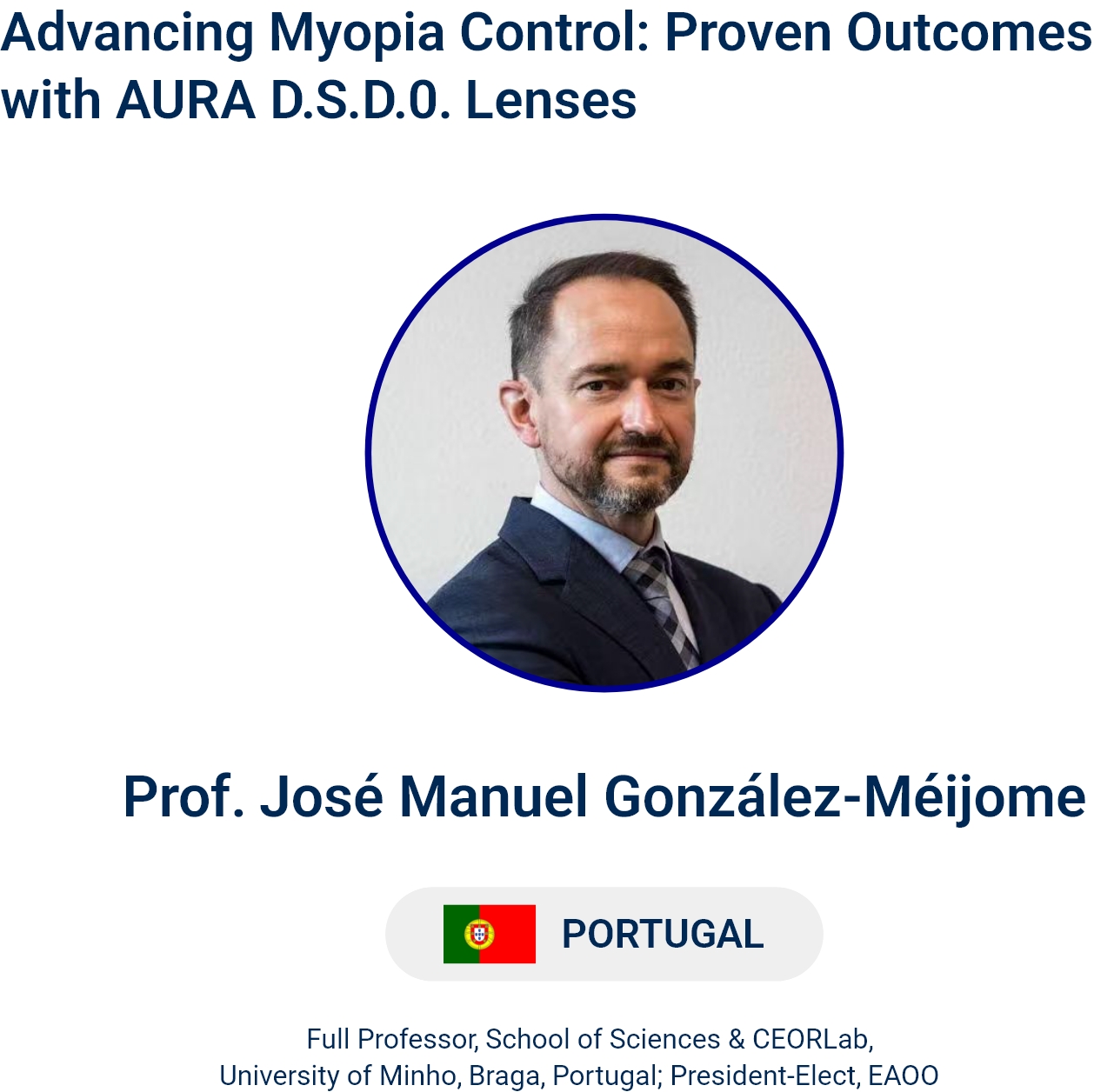 Advancing Myopia Control: Proven Outcomes with AURA D.S.D.O. Lenses

Prof. José Manuel González-Méijome

PORTUGAL

Full Professor, School of Sciences & CEORLab, University of Minho, Braga, Portugal; President-Elect, EAOO